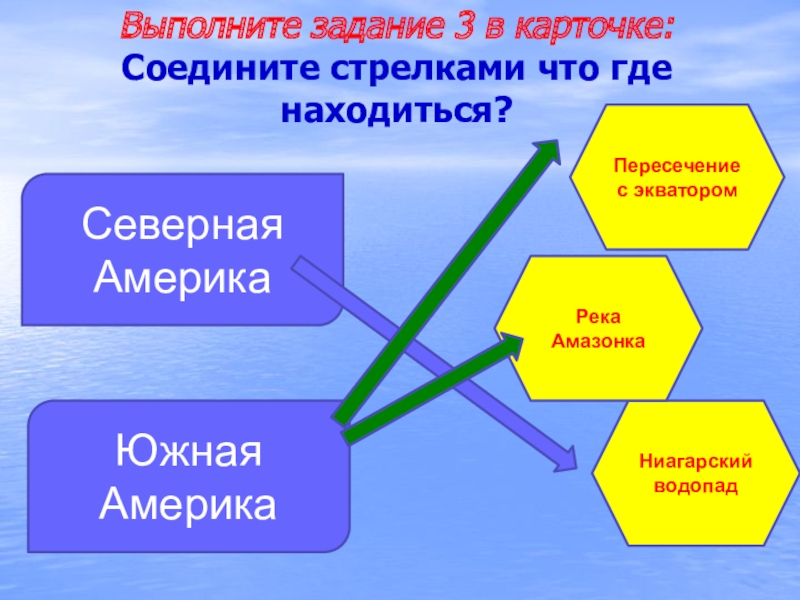 Выполните задание 3 в карточке:
Соедините стрелками что где находиться?

Северная Америка

Южная Америка

Пересечение с экватором

Река Амазонка

Ниагарский водопад